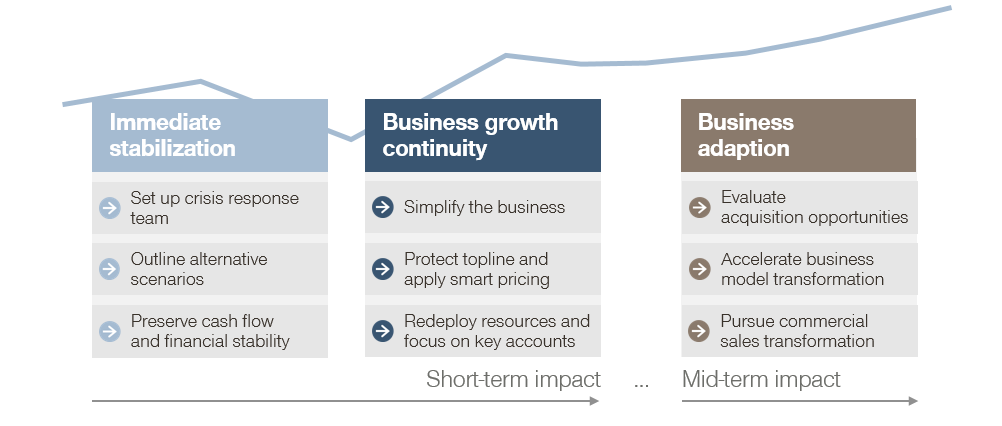 Immediate stabilization

Set up crisis response team

Outline alternative scenarios

Preserve cash flow and financial stability

Business growth continuity

Simplify the business

Protect topline and apply smart pricing

Redeploy resources and focus on key accounts

Business adaption

Evaluate acquisition opportunities

Accelerate business model transformation

Pursue commercial sales transformation

Short-term impact ... Mid-term impact